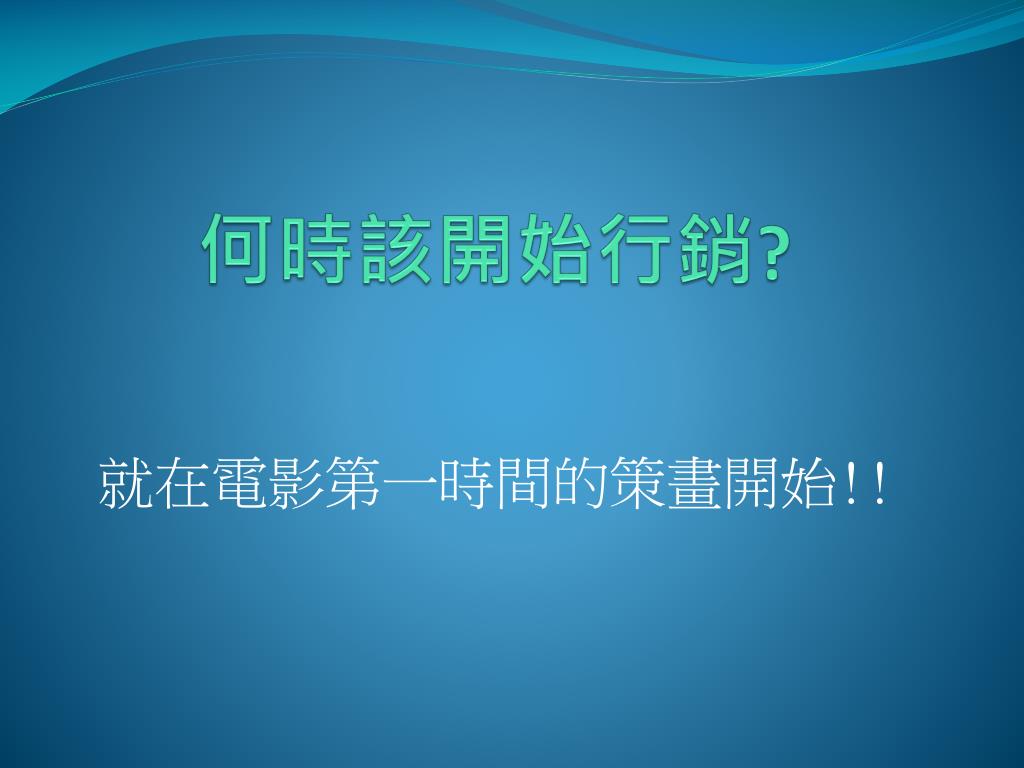 何時該開始行銷?

就在電影第一時間的策畫開始!!